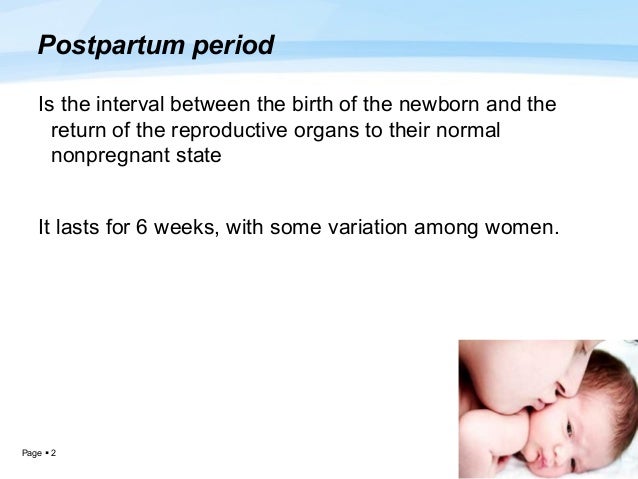 Postpartum period

Is the interval between the birth of the newborn and the return of the reproductive organs to their normal nonpregnant state

It lasts for 6 weeks, with some variation among women.

Page ▪ 2